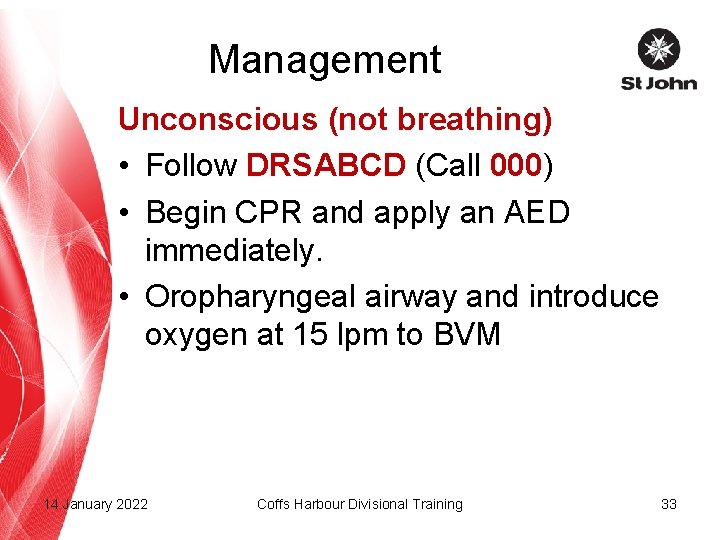 Management

St John

Unconscious (not breathing)

• Follow DRSABCD (Call 000)
• Begin CPR and apply an AED immediately.
• Oropharyngeal airway and introduce oxygen at 15 lpm to BVM

14 January 2022

Coffs Harbour Divisional Training

33